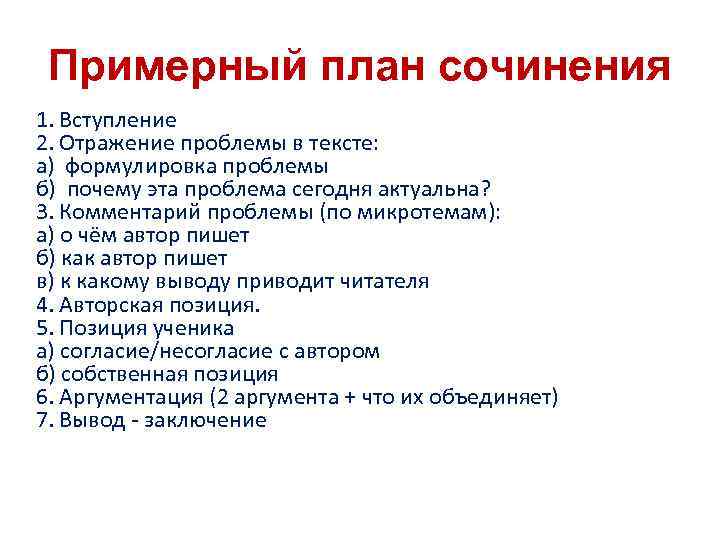 Примерный план сочинения

1. Вступление
2. Отражение проблемы в тексте:
а) формулировка проблемы
б) почему эта проблема сегодня актуальна?
3. Комментарий проблемы (по микротемам):
а) о чём автор пишет
б) как автор пишет
в) к какому выводу приводит читателя
4. Авторская позиция.
5. Позиция ученика
а) согласие/несогласие с автором
б) собственная позиция
6. Аргументация (2 аргумента + что их объединяет)
7. Вывод - заключение